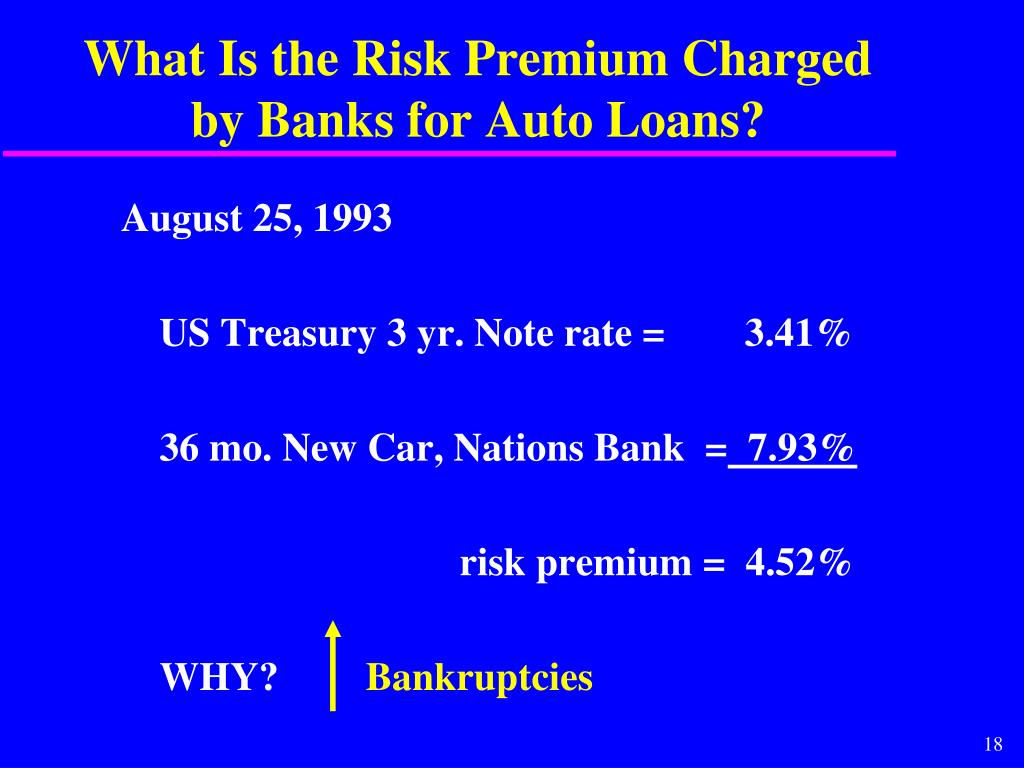 What Is the Risk Premium Charged by Banks for Auto Loans?

August 25, 1993

US Treasury 3 yr. Note rate = 3.41%

36 mo. New Car, Nations Bank = 7.93%

risk premium = 4.52%

WHY? Bankruptcies

18